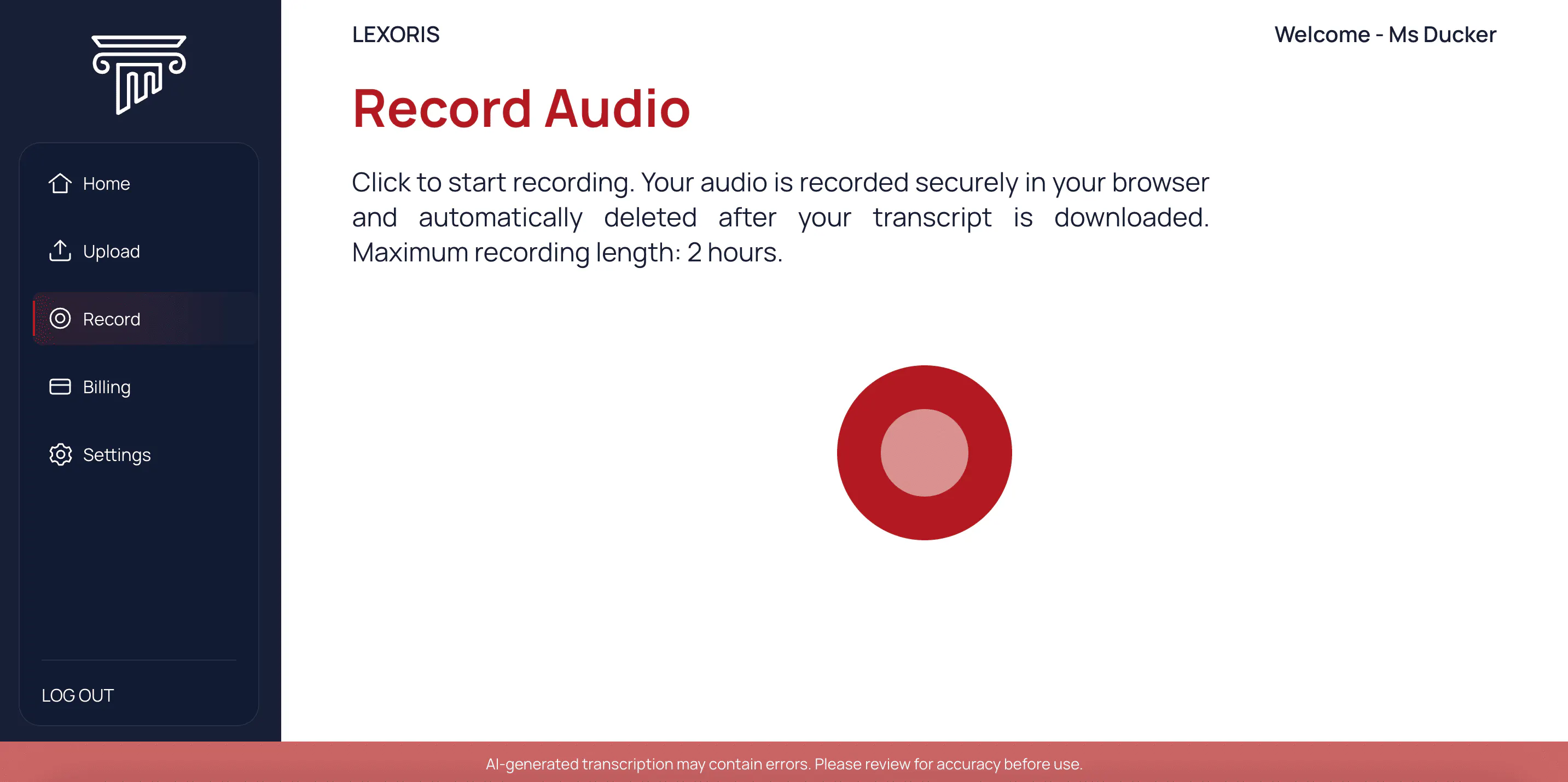 Home

Upload

Record

Billing

Settings

LOG OUT

LEXORIS

Welcome - Ms Ducker

Record Audio

Click to start recording. Your audio is recorded securely in your browser and automatically deleted after your transcript is downloaded. Maximum recording length: 2 hours.

AI-generated transcription may contain errors. Please review for accuracy before use.